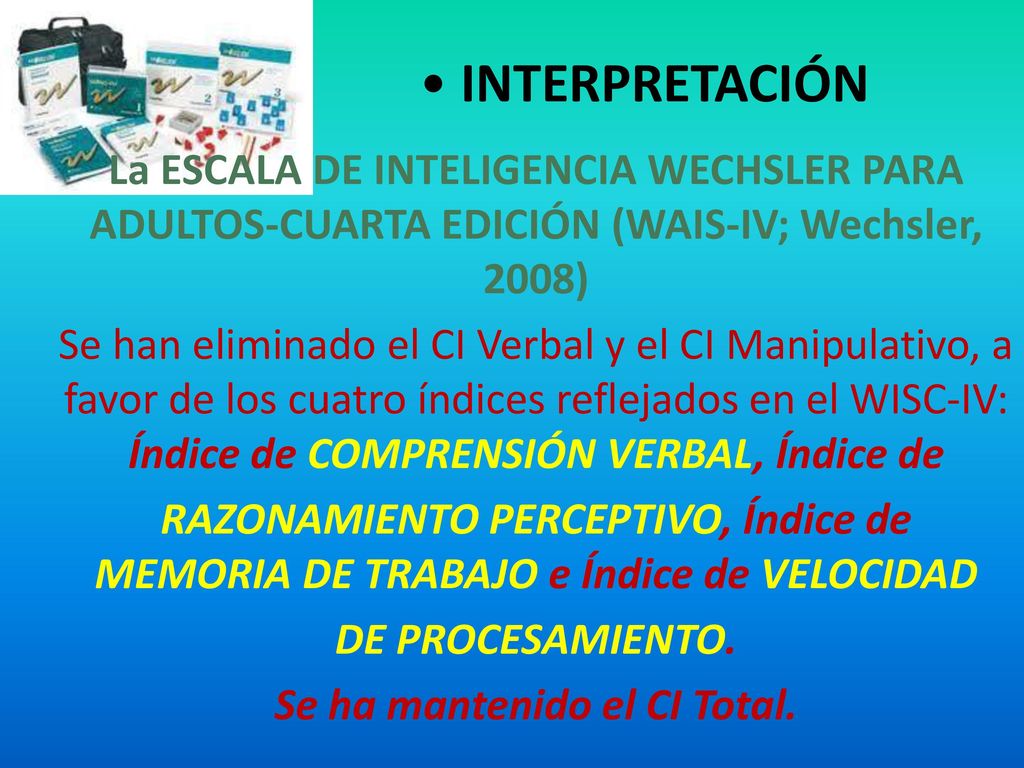 • INTERPRETACIÓN

La ESCALA DE INTELIGENCIA WECHSLER PARA ADULTOS-CUARTA EDICIÓN (WAIS-IV; Wechsler, 2008)

Se han eliminado el CI Verbal y el CI Manipulativo, a favor de los cuatro índices reflejados en el WISC-IV: Índice de COMPRENSIÓN VERBAL, Índice de RAZONAMIENTO PERCEPTIVO, Índice de MEMORIA DE TRABAJO e Índice de VELOCIDAD DE PROCESAMIENTO.

Se ha mantenido el CI Total.